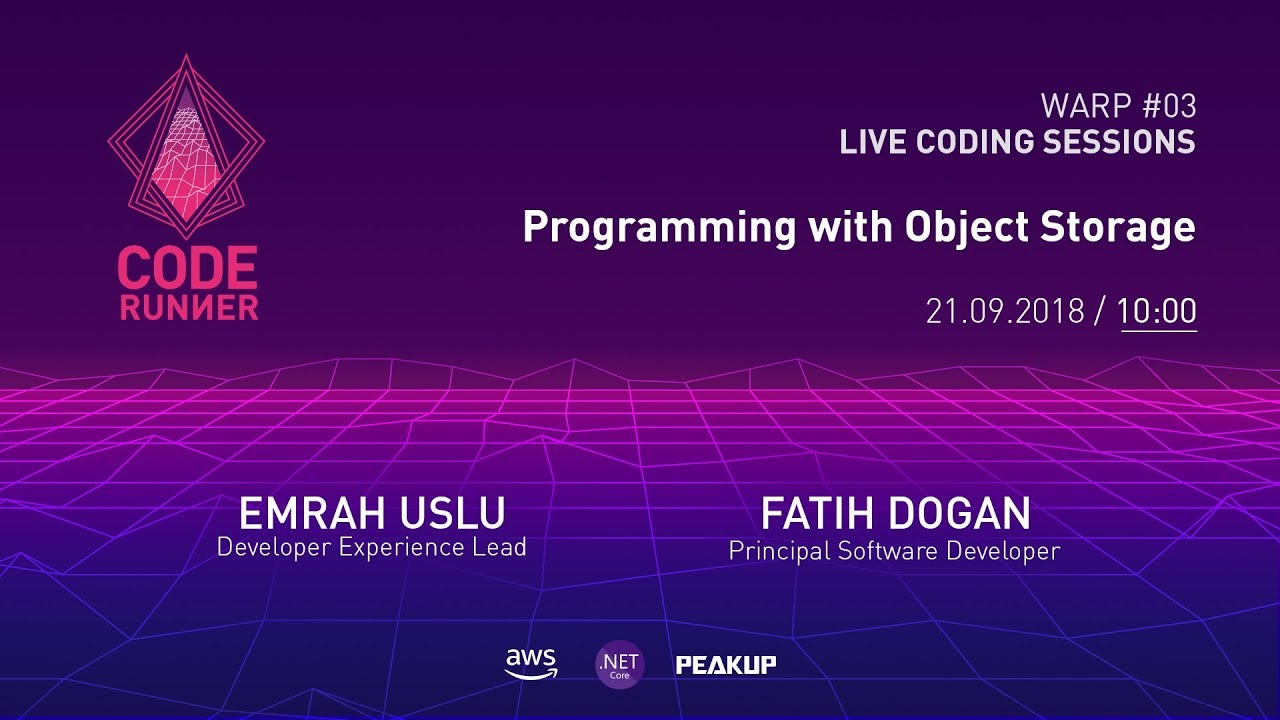 CODE
RUNNER

WARP #03
LIVE CODING SESSIONS

Programming with Object Storage

21.09.2018 / 10:00

EMRAH USLU
Developer Experience Lead

FATIH DOGAN
Principal Software Developer

aws
.NET
Core
PEAKUP